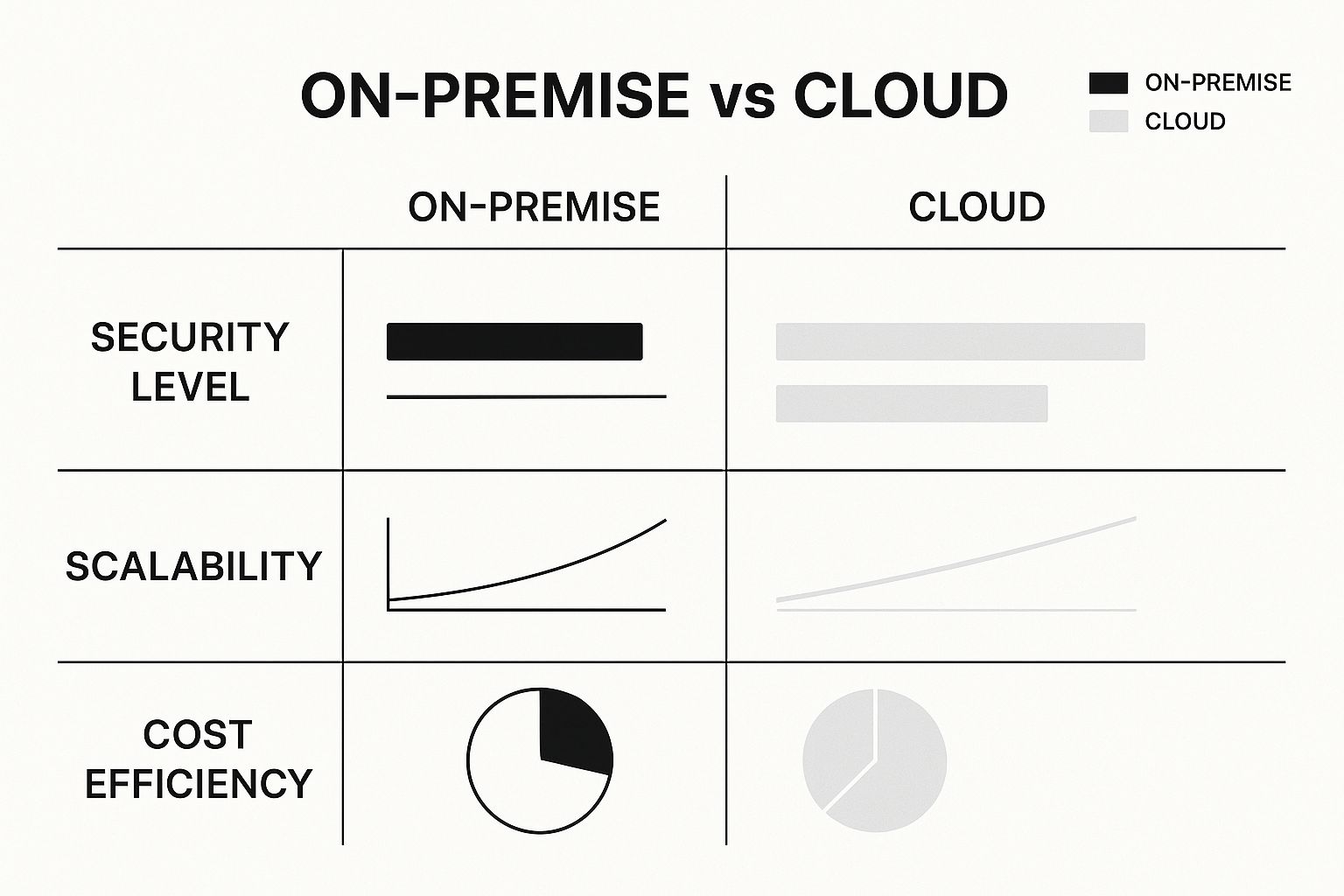 ON-PREMISE vs CLOUD

ON-PREMISE
CLOUD

| | ON-PREMISE | CLOUD |
|---|---|---|
| SECURITY LEVEL | | |
| SCALABILITY | | |
| COST EFFICIENCY | | |